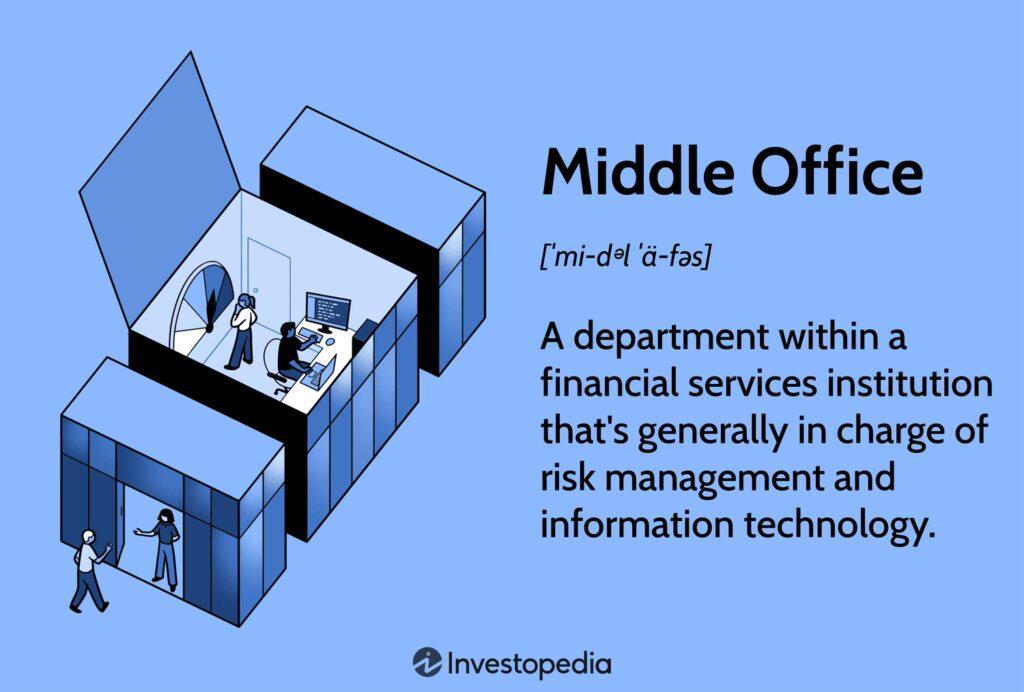 Middle Office

[ˈmi-dᵊl ˈä-fəs]

A department within a financial services institution that's generally in charge of risk management and information technology.

Investopedia